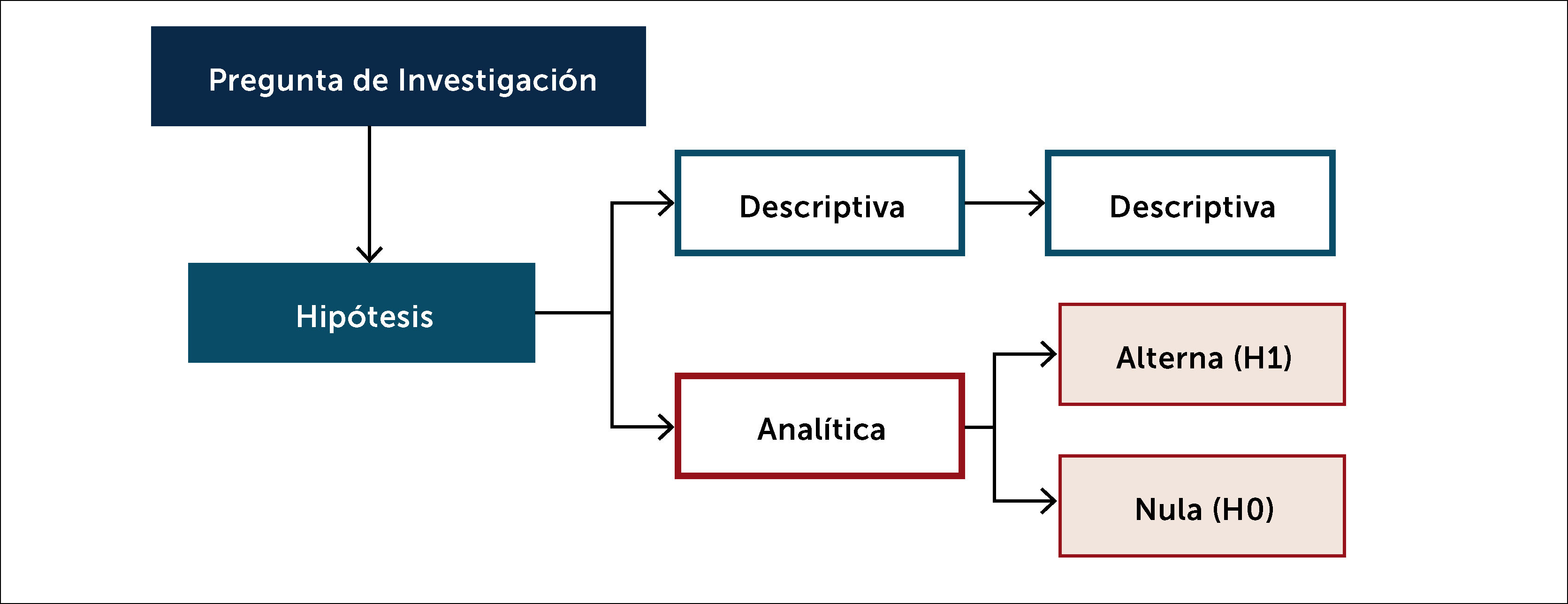 Pregunta de Investigación

Hipótesis

Descriptiva

Descriptiva

Analítica

Alterna (H1)

Nula (H0)